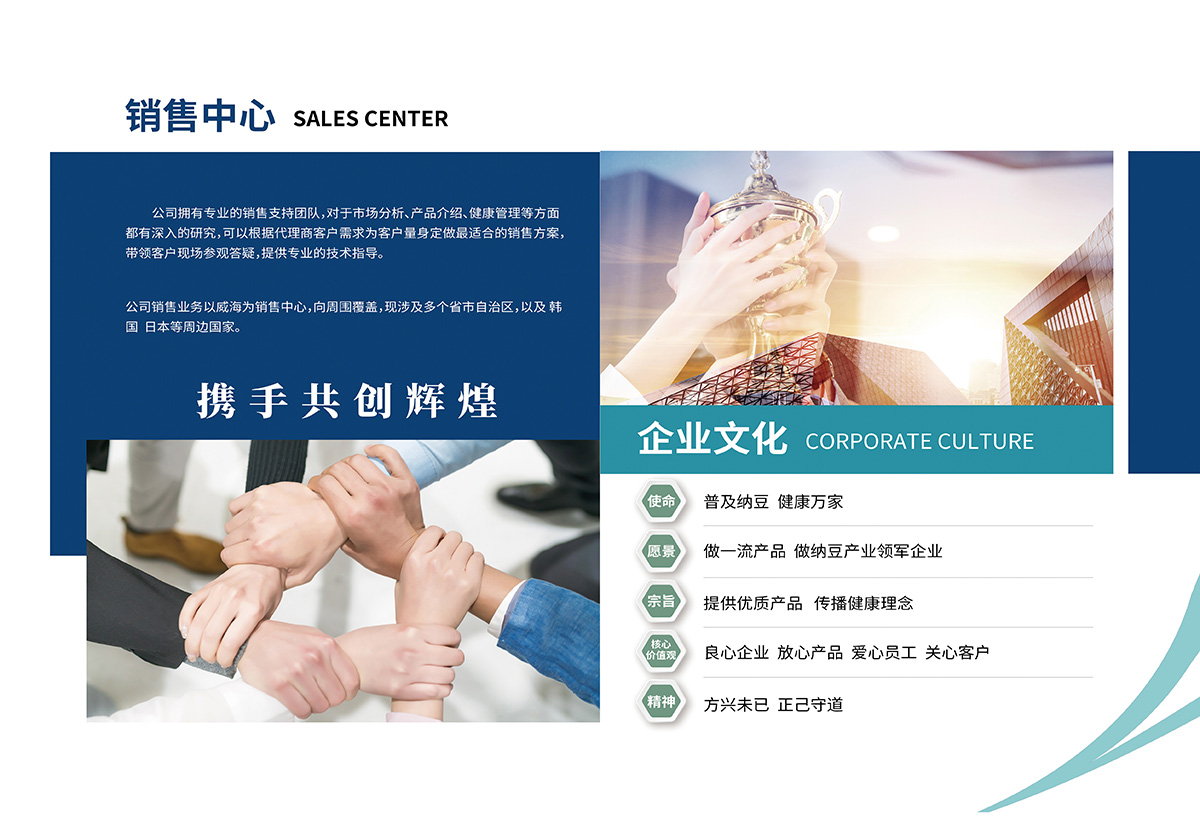 销售中心 SALES CENTER

公司拥有专业的销售支持团队，对于市场分析、产品介绍、健康管理等方面都有深入的研究，可以根据代理商客户需求为客户量身定做最适合的销售方案，带领客户现场参观答疑，提供专业的技术指导。

公司销售业务以威海为销售中心，向周围覆盖，现涉及多个省市自治区，以及 韩国 日本等周边国家。

携手共创辉煌

企业文化 CORPORATE CULTURE

使命 普及纳豆 健康万家

愿景 做一流产品 做纳豆产业领军企业

宗旨 提供优质产品 传播健康理念

核心价值观 良心企业 放心产品 爱心员工 关心客户

精神 方兴未已 正己守道